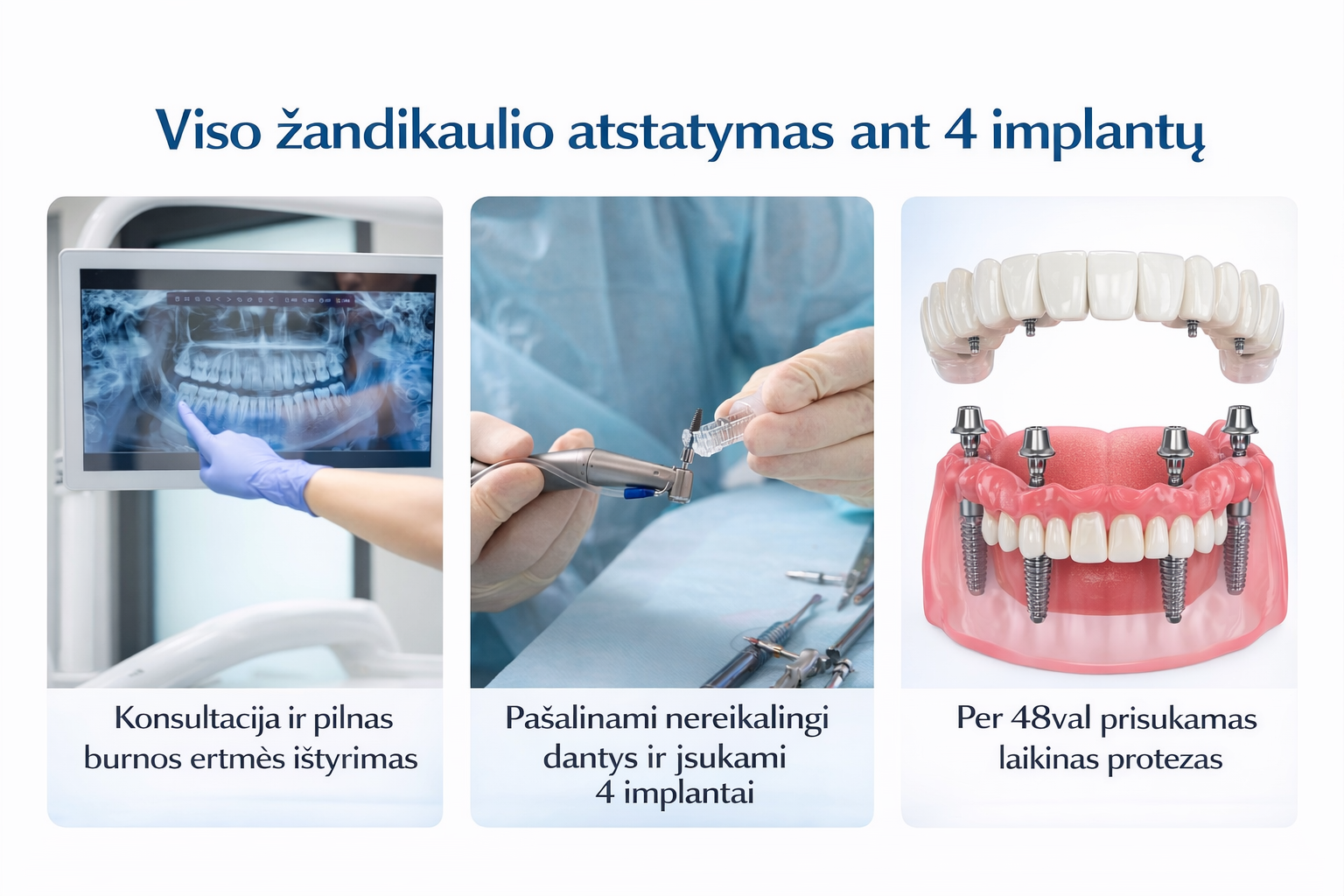 Viso žandikaulio atstatymas ant 4 implantų

Konsultacija ir pilnas burnos ertmės ištyrimas

Pašalinami nereikalingi dantys ir įsukami 4 implantai

Per 48val prisukamas laikinas protezas